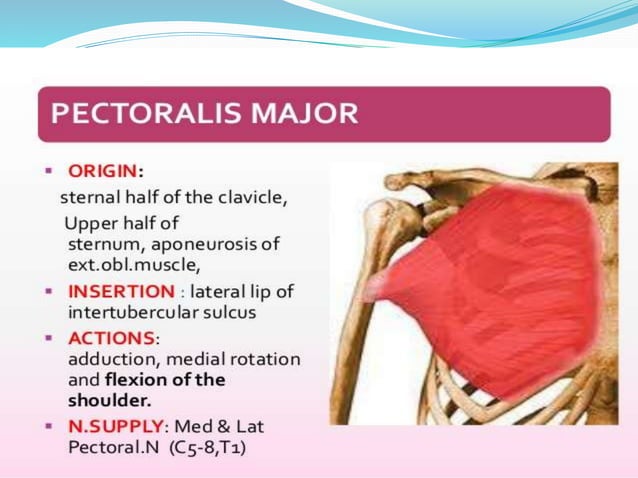 PECTORALIS MAJOR

▪ ORIGIN:
sternal half of the clavicle,
Upper half of sternum, aponeurosis of ext.obl.muscle,

▪ INSERTION : lateral lip of intertubercular sulcus

▪ ACTIONS:
adduction, medial rotation and flexion of the shoulder.

▪ N.SUPPLY: Med & Lat Pectoral.N (C5-8,T1)